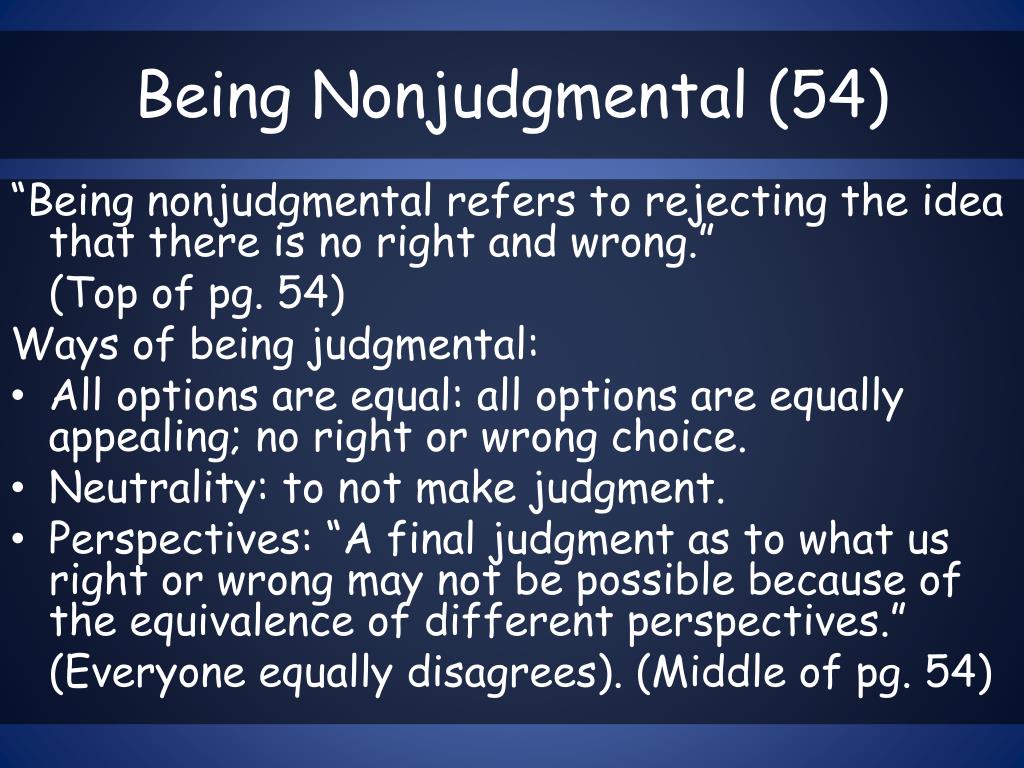 Being Nonjudgmental (54)

“Being nonjudgmental refers to rejecting the idea that there is no right and wrong.”

(Top of pg. 54)

Ways of being judgmental:

• All options are equal: all options are equally appealing; no right or wrong choice.
• Neutrality: to not make judgment.
• Perspectives: “A final judgment as to what us right or wrong may not be possible because of the equivalence of different perspectives.”

(Everyone equally disagrees). (Middle of pg. 54)